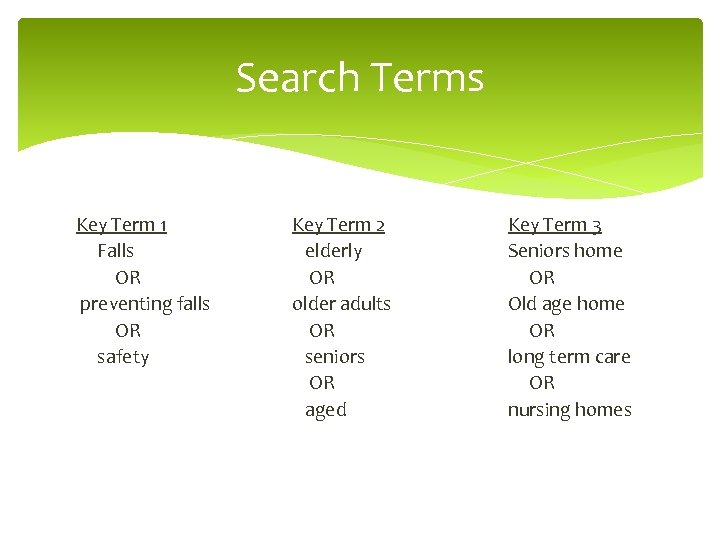 Search Terms

Key Term 1
Falls
OR
preventing falls
OR
safety

Key Term 2
elderly
OR
older adults
OR
seniors
OR
aged

Key Term 3
Seniors home
OR
Old age home
OR
long term care
OR
nursing homes